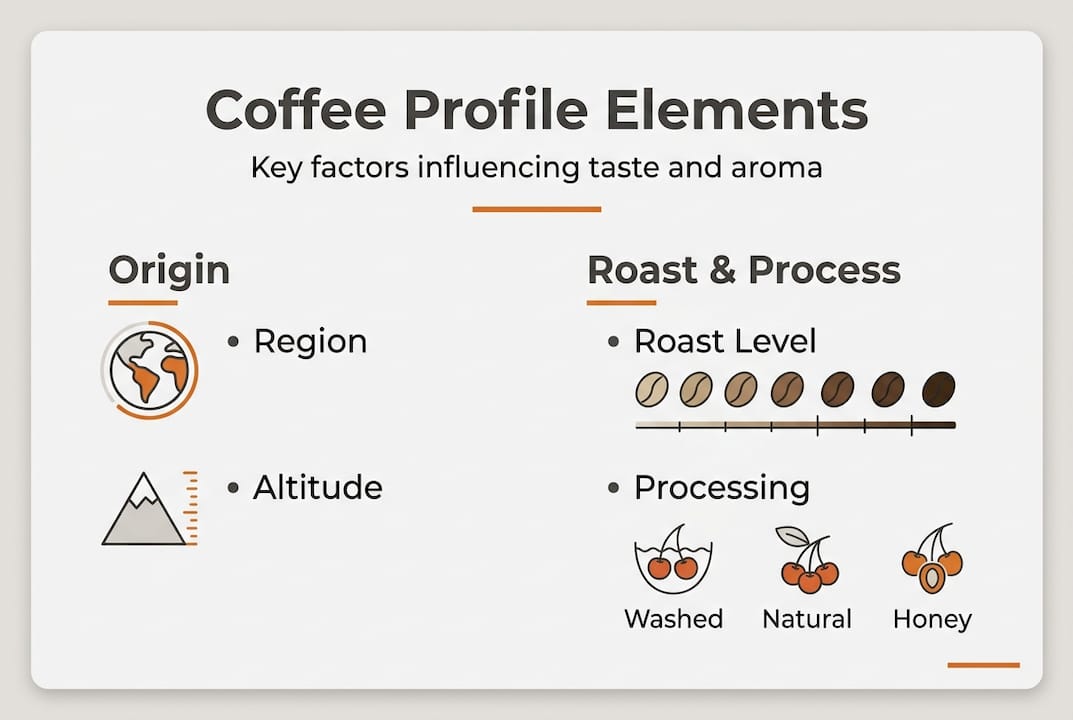 Coffee Profile Elements

Key factors influencing taste and aroma

Origin

• Region

• Altitude

Roast & Process

• Roast Level

• Processing

Washed

Natural

Honey